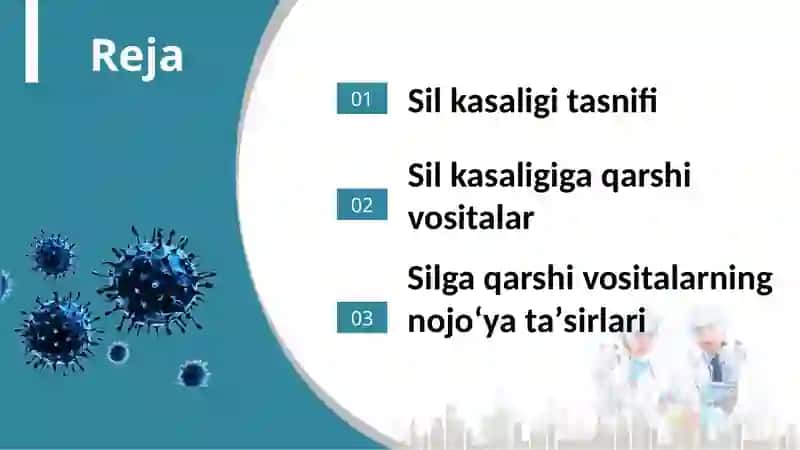 Reja

01 Sil kasaligi tasnifi

02 Sil kasaligiga qarshi vositalar

03 Silga qarshi vositalarning nojo‘ya ta’sirlari